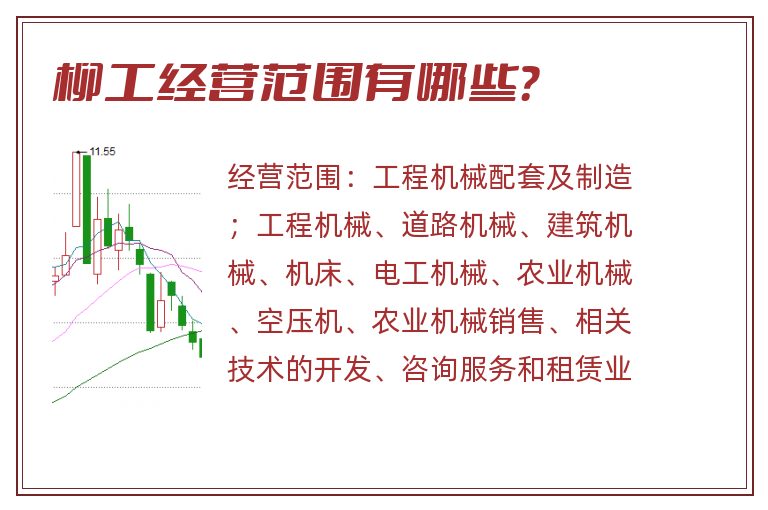 柳工经营范围有哪些?

11.55

经营范围：工程机械配套及制造；工程机械、道路机械、建筑机械、机床、电工机械、农业机械、空压机、农业机械销售、相关技术的开发、咨询服务和租赁业